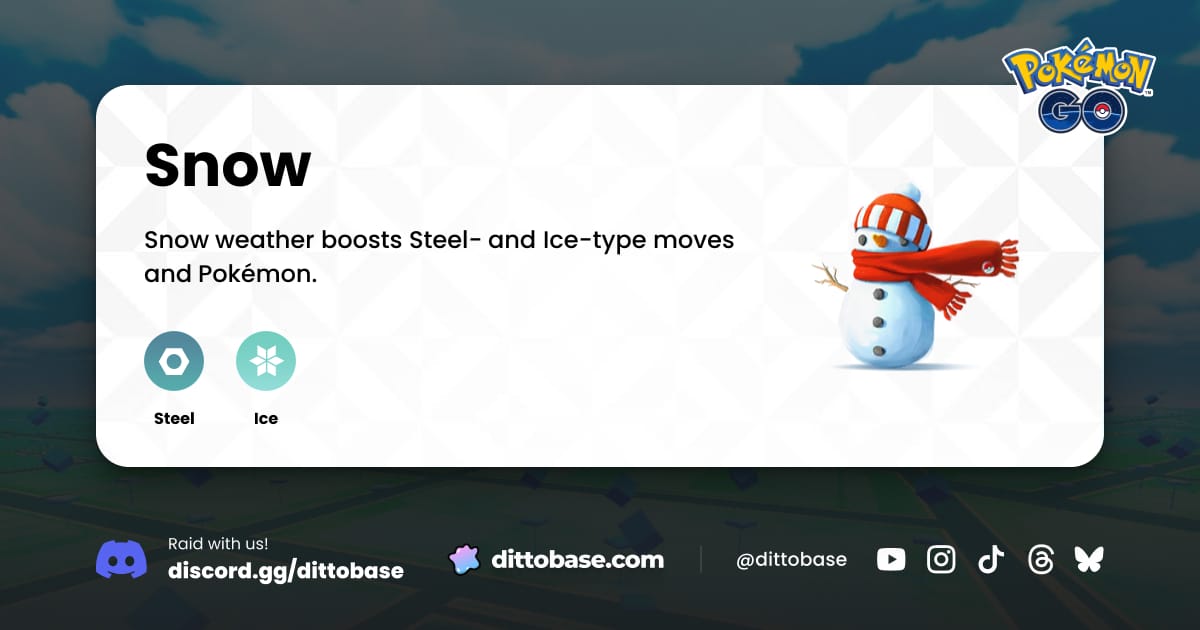 Pokémon GO

Snow

Snow weather boosts Steel- and Ice-type moves and Pokémon.

Steel

Ice

Raid with us!
discord.gg/dittobase

dittobase.com

@dittobase